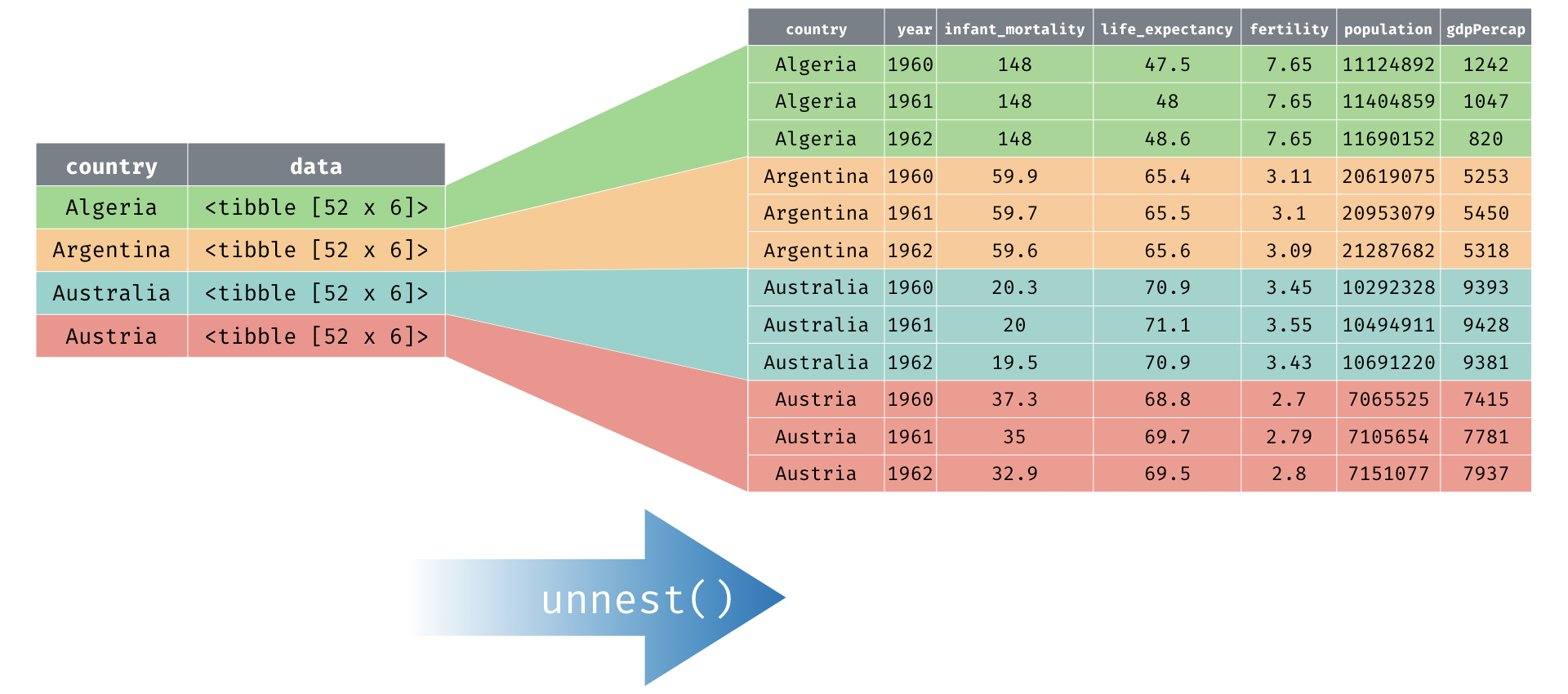 | country | data |
|---|---|
| Algeria | <tibble [52 x 6]> |
| Argentina | <tibble [52 x 6]> |
| Australia | <tibble [52 x 6]> |
| Austria | <tibble [52 x 6]> |

| country | year | infant_mortality | life_expectancy | fertility | population | gdpPercap |
|---|---|---|---|---|---|---|
| Algeria | 1960 | 148 | 47.5 | 7.65 | 11124892 | 1242 |
| Algeria | 1961 | 148 | 48 | 7.65 | 11404859 | 1047 |
| Algeria | 1962 | 148 | 48.6 | 7.65 | 11690152 | 820 |
| Argentina | 1960 | 59.9 | 65.4 | 3.11 | 20619075 | 5253 |
| Argentina | 1961 | 59.7 | 65.5 | 3.1 | 20953079 | 5450 |
| Argentina | 1962 | 59.6 | 65.6 | 3.09 | 21287682 | 5318 |
| Australia | 1960 | 20.3 | 70.9 | 3.45 | 10292328 | 9393 |
| Australia | 1961 | 20 | 71.1 | 3.55 | 10494911 | 9428 |
| Australia | 1962 | 19.5 | 70.9 | 3.43 | 10691220 | 9381 |
| Austria | 1960 | 37.3 | 68.8 | 2.7 | 7065525 | 7415 |
| Austria | 1961 | 35 | 69.7 | 2.79 | 7105654 | 7781 |
| Austria | 1962 | 32.9 | 69.5 | 2.8 | 7151077 | 7937 |

unnest()